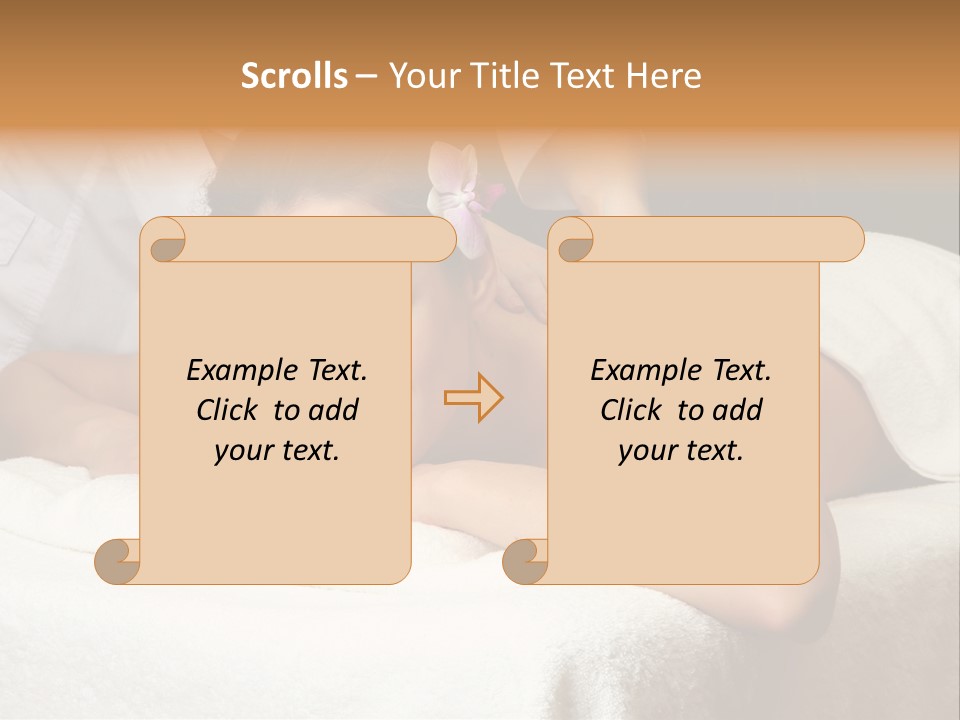 Scrolls – Your Title Text Here

Example Text. Click to add your text.

Example Text. Click to add your text.